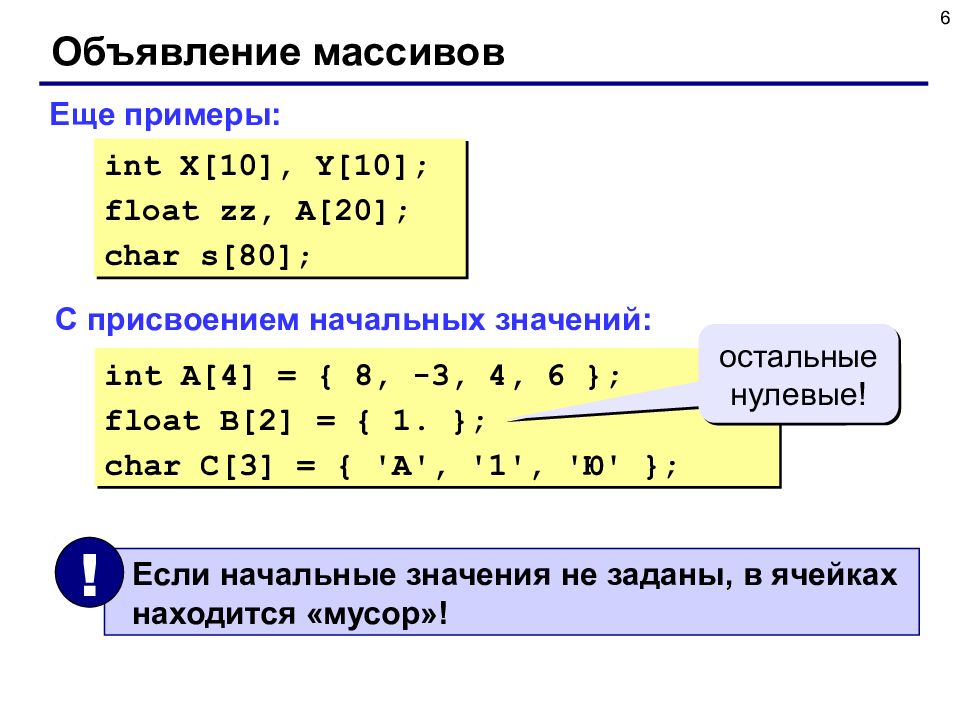 6

Объявление массивов

Еще примеры:

int X[10], Y[10];
float zz, A[20];
char s[80];

С присвоением начальных значений:

int A[4] = { 8, -3, 4, 6 };
float B[2] = { 1. };
char C[3] = { 'A', '1', 'Ю' };

остальные нулевые!

!

Если начальные значения не заданы, в ячейках находится «мусор»!